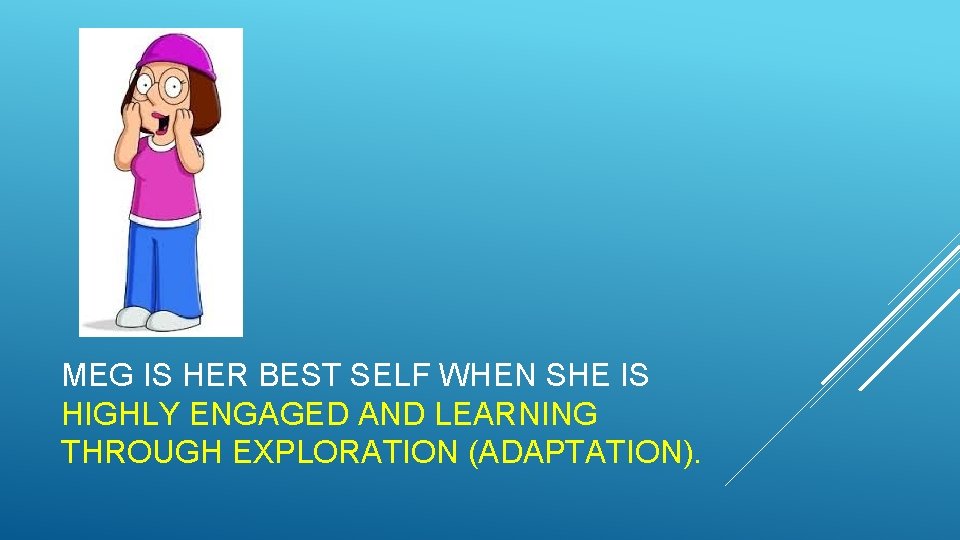 MEG IS HER BEST SELF WHEN SHE IS HIGHLY ENGAGED AND LEARNING THROUGH EXPLORATION (ADAPTATION).